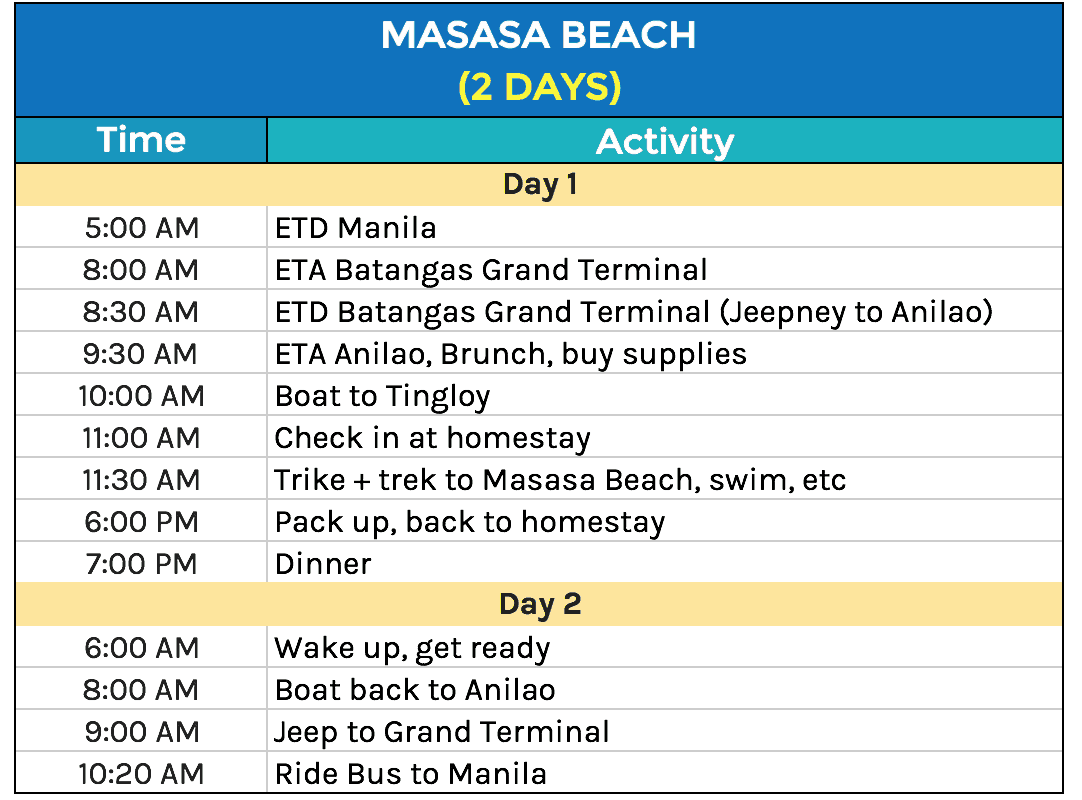 MASASA BEACH
(2 DAYS)

| Time | Activity |
|---|---|
| Day 1 | |
| 5:00 AM | ETD Manila |
| 8:00 AM | ETA Batangas Grand Terminal |
| 8:30 AM | ETD Batangas Grand Terminal (Jeepney to Anilao) |
| 9:30 AM | ETA Anilao, Brunch, buy supplies |
| 10:00 AM | Boat to Tingloy |
| 11:00 AM | Check in at homestay |
| 11:30 AM | Trike + trek to Masasa Beach, swim, etc |
| 6:00 PM | Pack up, back to homestay |
| 7:00 PM | Dinner |
| Day 2 | |
| 6:00 AM | Wake up, get ready |
| 8:00 AM | Boat back to Anilao |
| 9:00 AM | Jeep to Grand Terminal |
| 10:20 AM | Ride Bus to Manila |